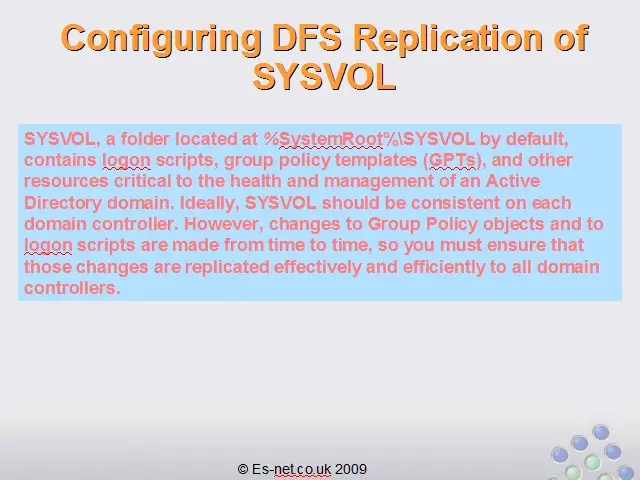 Configuring DFS Replication of SYSVOL

SYSVOL, a folder located at %SystemRoot%\SYSVOL by default, contains logon scripts, group policy templates (GPTs), and other resources critical to the health and management of an Active Directory domain. Ideally, SYSVOL should be consistent on each domain controller. However, changes to Group Policy objects and to logon scripts are made from time to time, so you must ensure that those changes are replicated effectively and efficiently to all domain controllers.

© Es-net.co.uk 2009